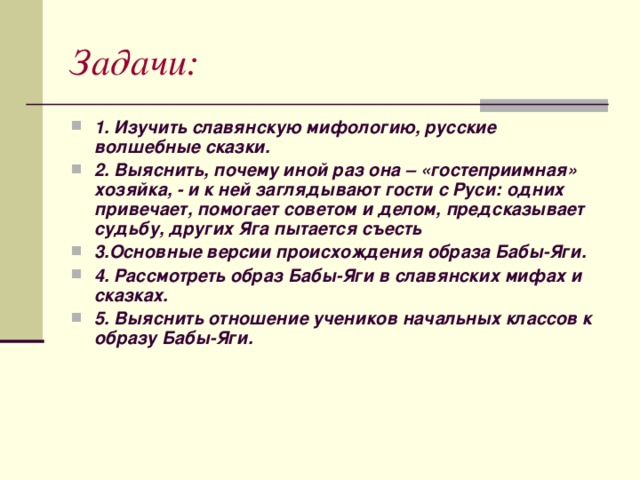 Задачи:

1. Изучить славянскую мифологию, русские волшебные сказки.

2. Выяснить, почему иной раз она – «гостеприимная» хозяйка, - и к ней заглядывают гости с Руси: одних привечает, помогает советом и делом, предсказывает судьбу, других Яга пытается съесть

3.Основные версии происхождения образа Бабы-Яги.

4. Рассмотреть образ Бабы-Яги в славянских мифах и сказках.

5. Выяснить отношение учеников начальных классов к образу Бабы-Яги.